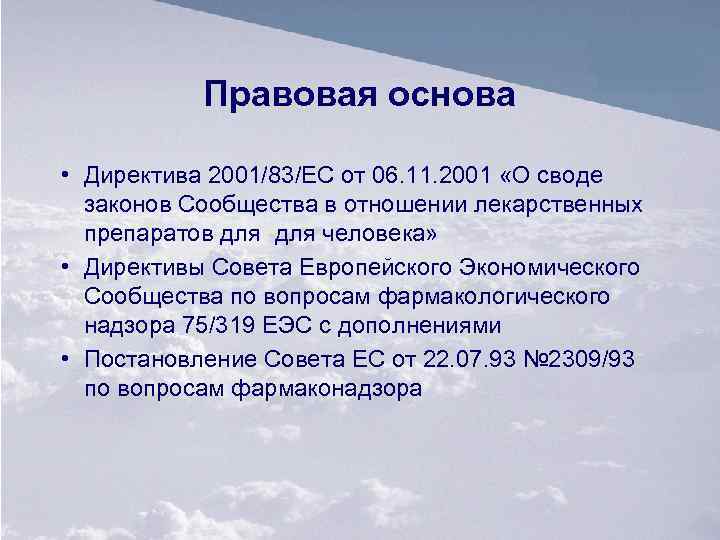 Правовая основа

• Директива 2001/83/ЕС от 06.11.2001 «О своде законов Сообщества в отношении лекарственных препаратов для для человека»
• Директивы Совета Европейского Экономического Сообщества по вопросам фармакологического надзора 75/319 ЕЭС с дополнениями
• Постановление Совета ЕС от 22.07.93 №2309/93 по вопросам фармаконадзора